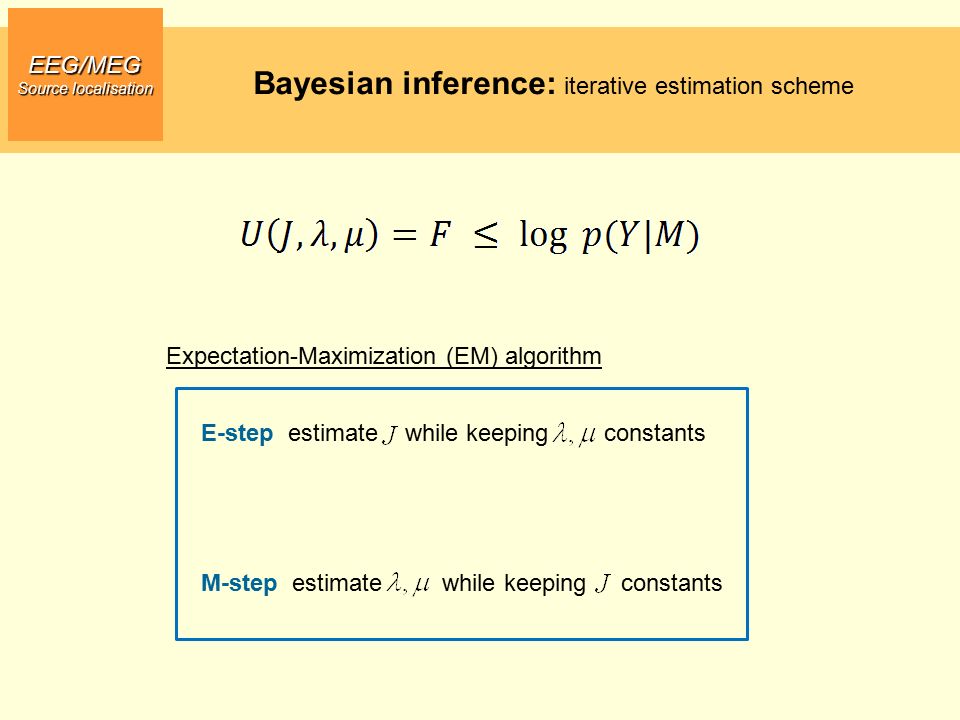 EEG/MEG
Source localisation

Bayesian inference: iterative estimation scheme

$U(J, \lambda, \mu) = F \leq \log p(Y|M)$

Expectation-Maximization (EM) algorithm

E-step estimate $J$ while keeping $\lambda, \mu$ constants

M-step estimate $\lambda, \mu$ while keeping $J$ constants